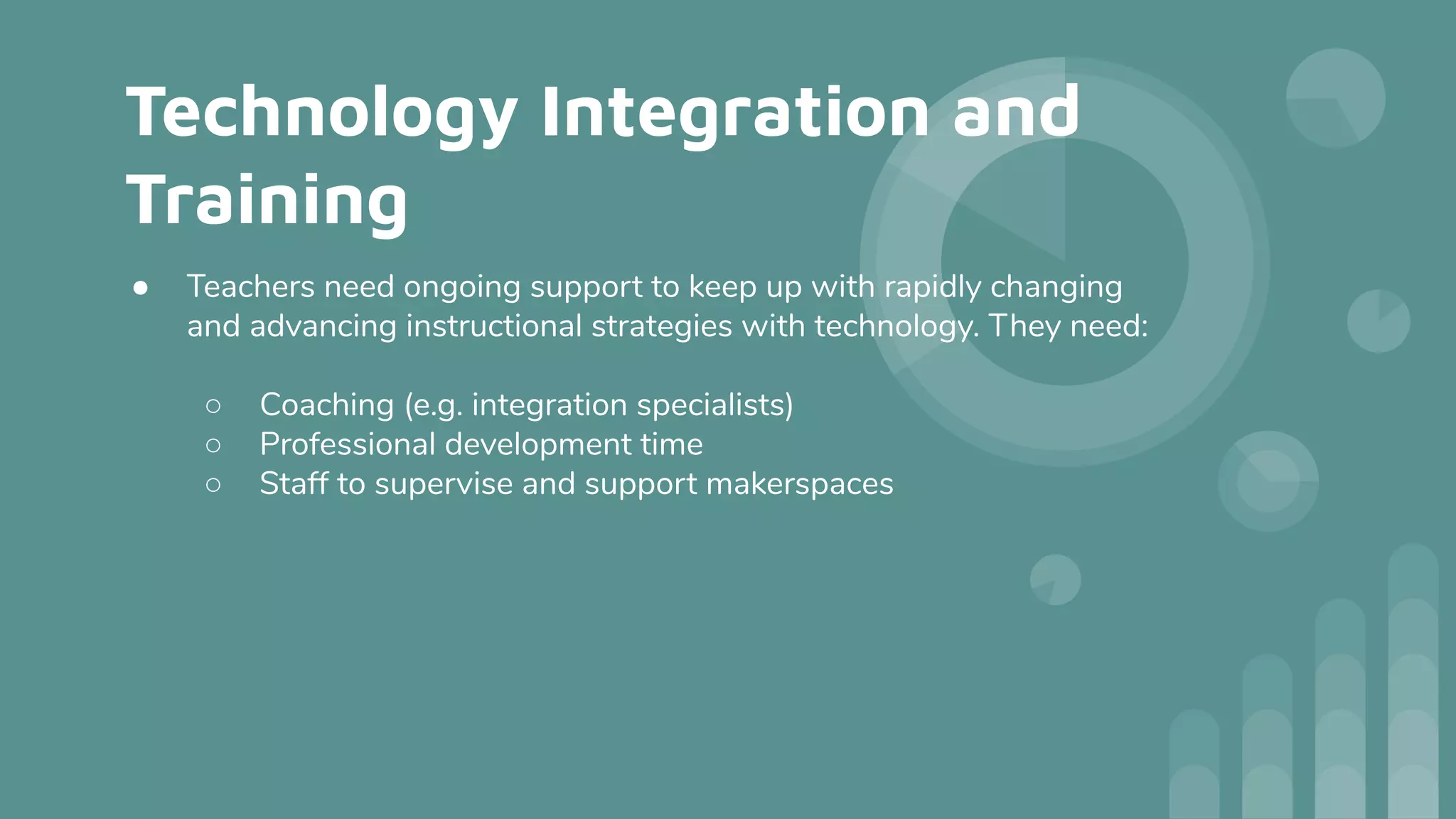 Technology Integration and Training

● Teachers need ongoing support to keep up with rapidly changing and advancing instructional strategies with technology. They need:

○ Coaching (e.g. integration specialists)
○ Professional development time
○ Staff to supervise and support makerspaces